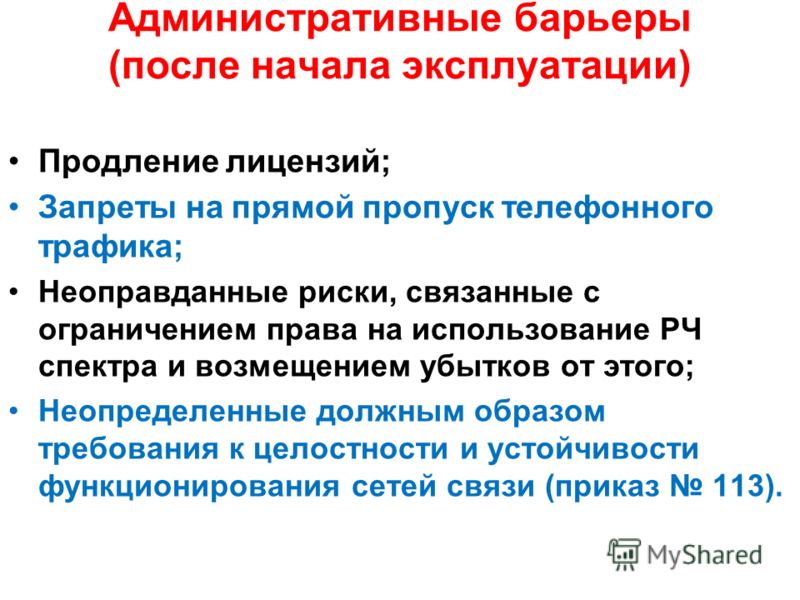 Административные барьеры (после начала эксплуатации)

• Продление лицензий;
• Запреты на прямой пропуск телефонного трафика;
• Неоправданные риски, связанные с ограничением права на использование РЧ спектра и возмещением убытков от этого;
• Неопределенные должным образом требования к целостности и устойчивости функционирования сетей связи (приказ № 113).

MyShared